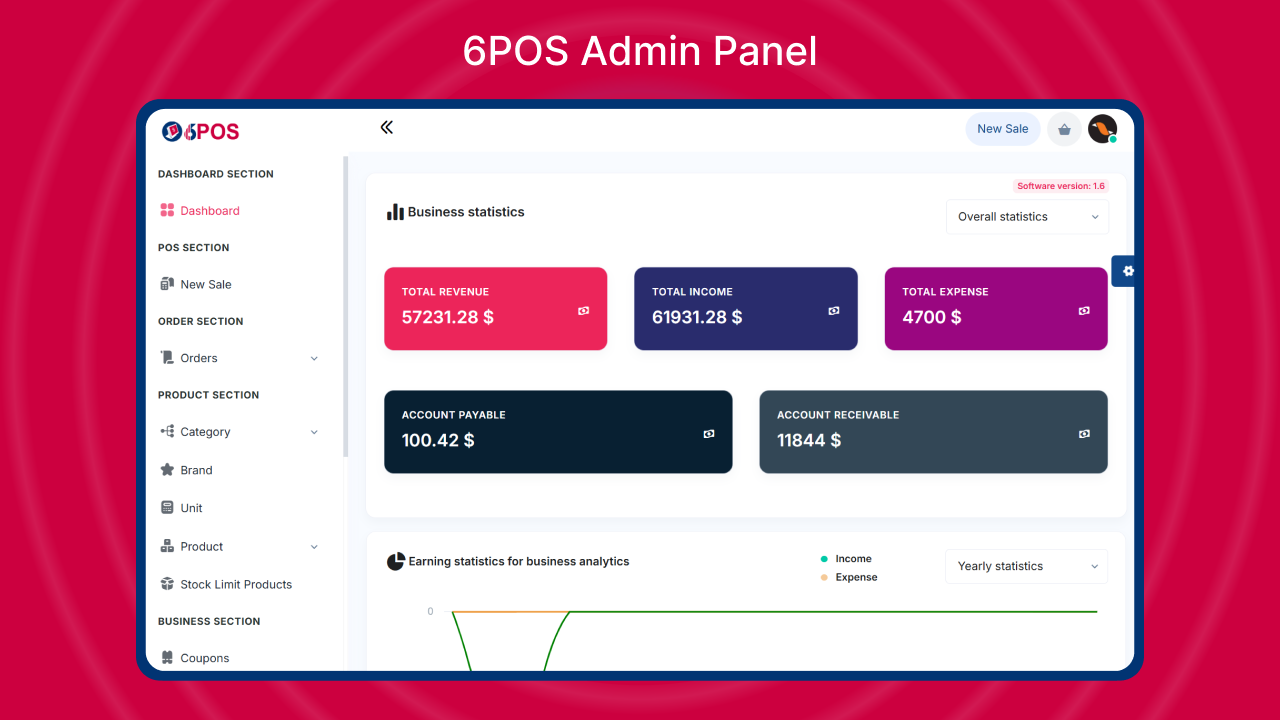 6POS Admin Panel

6POS

New Sale

DASHBOARD SECTION
Dashboard
POS SECTION
New Sale
ORDER SECTION
Orders
PRODUCT SECTION
Category
Brand
Unit
Product
Stock Limit Products
BUSINESS SECTION
Coupons

Software version: 1.6

Business statistics

Overall statistics

TOTAL REVENUE
57231.28 $

TOTAL INCOME
61931.28 $

TOTAL EXPENSE
4700 $

ACCOUNT PAYABLE
100.42 $

ACCOUNT RECEIVABLE
11844 $

Earning statistics for business analytics

Income
Expense

Yearly statistics

0